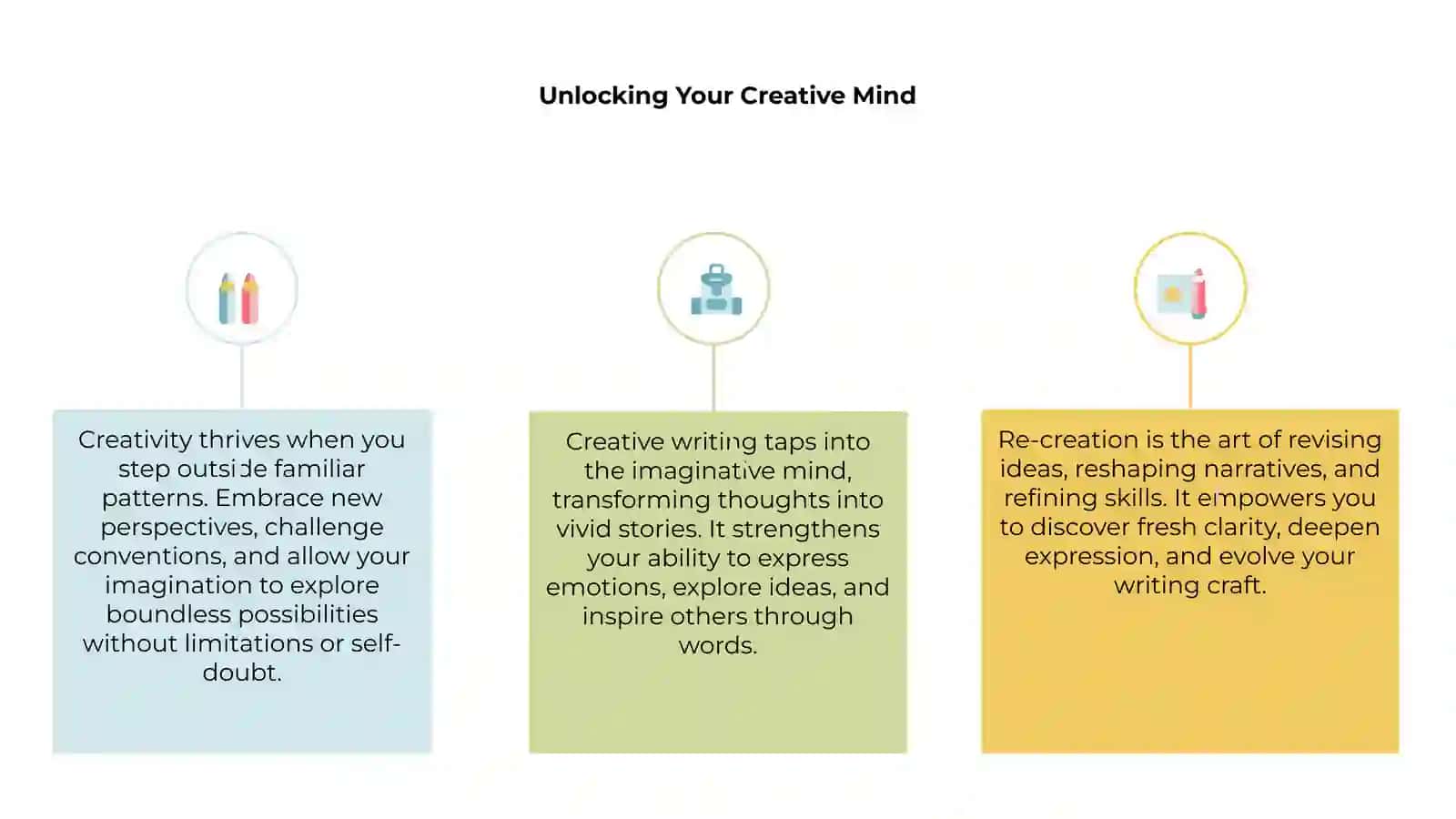 Unlocking Your Creative Mind

Creativity thrives when you step outside familiar patterns. Embrace new perspectives, challenge conventions, and allow your imagination to explore boundless possibilities without limitations or self-doubt.

Creative writing taps into the imaginative mind, transforming thoughts into vivid stories. It strengthens your ability to express emotions, explore ideas, and inspire others through words.

Re-creation is the art of revising ideas, reshaping narratives, and refining skills. It empowers you to discover fresh clarity, deepen expression, and evolve your writing craft.